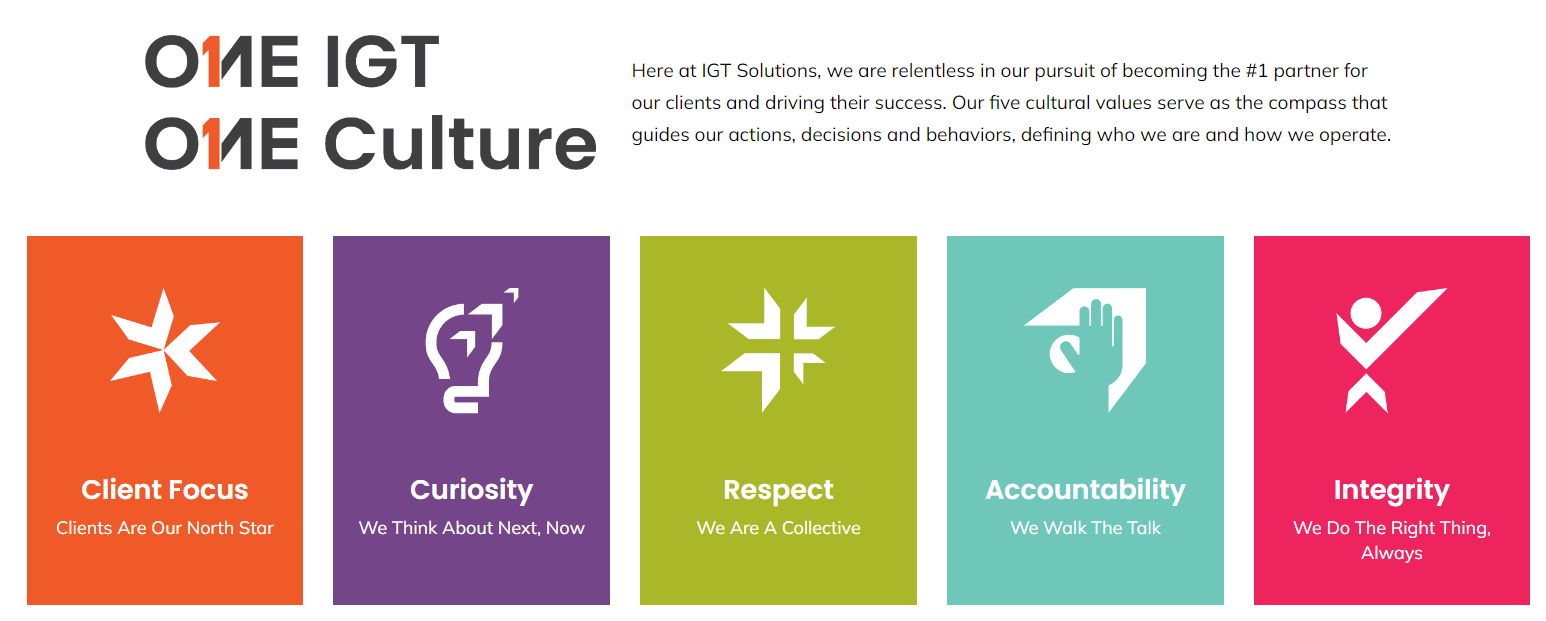 ONE IGT
ONE Culture

Here at IGT Solutions, we are relentless in our pursuit of becoming the #1 partner for our clients and driving their success. Our five cultural values serve as the compass that guides our actions, decisions and behaviors, defining who we are and how we operate.

Client Focus
Clients Are Our North Star

Curiosity
We Think About Next, Now

Respect
We Are A Collective

Accountability
We Walk The Talk

Integrity
We Do The Right Thing, Always